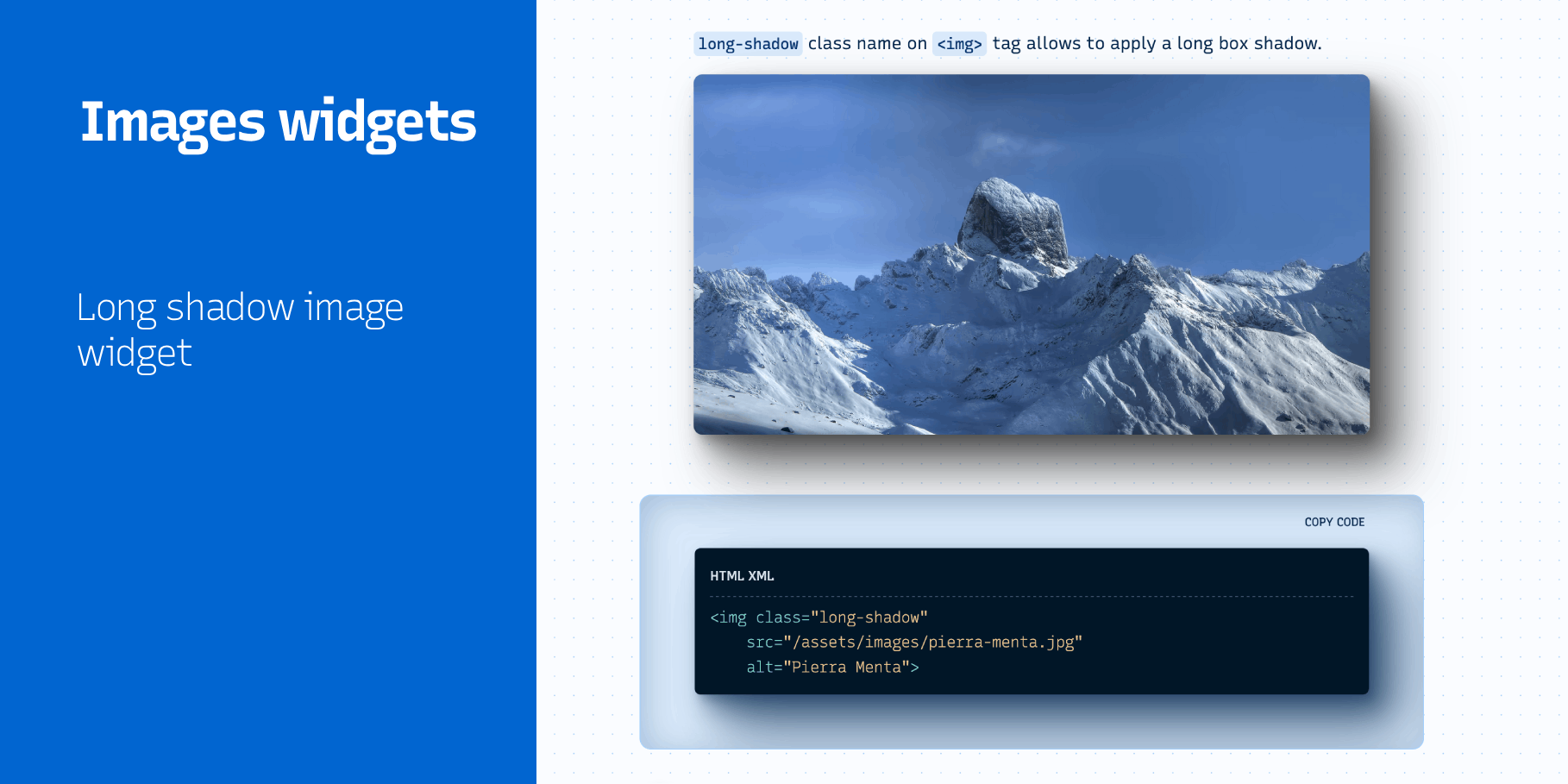 Images widgets

Long shadow image widget

long-shadow class name on <img> tag allows to apply a long box shadow.

COPY CODE

HTML XML

<img class="long-shadow"
    src="/assets/images/pierra-menta.jpg"
    alt="Pierra Menta">